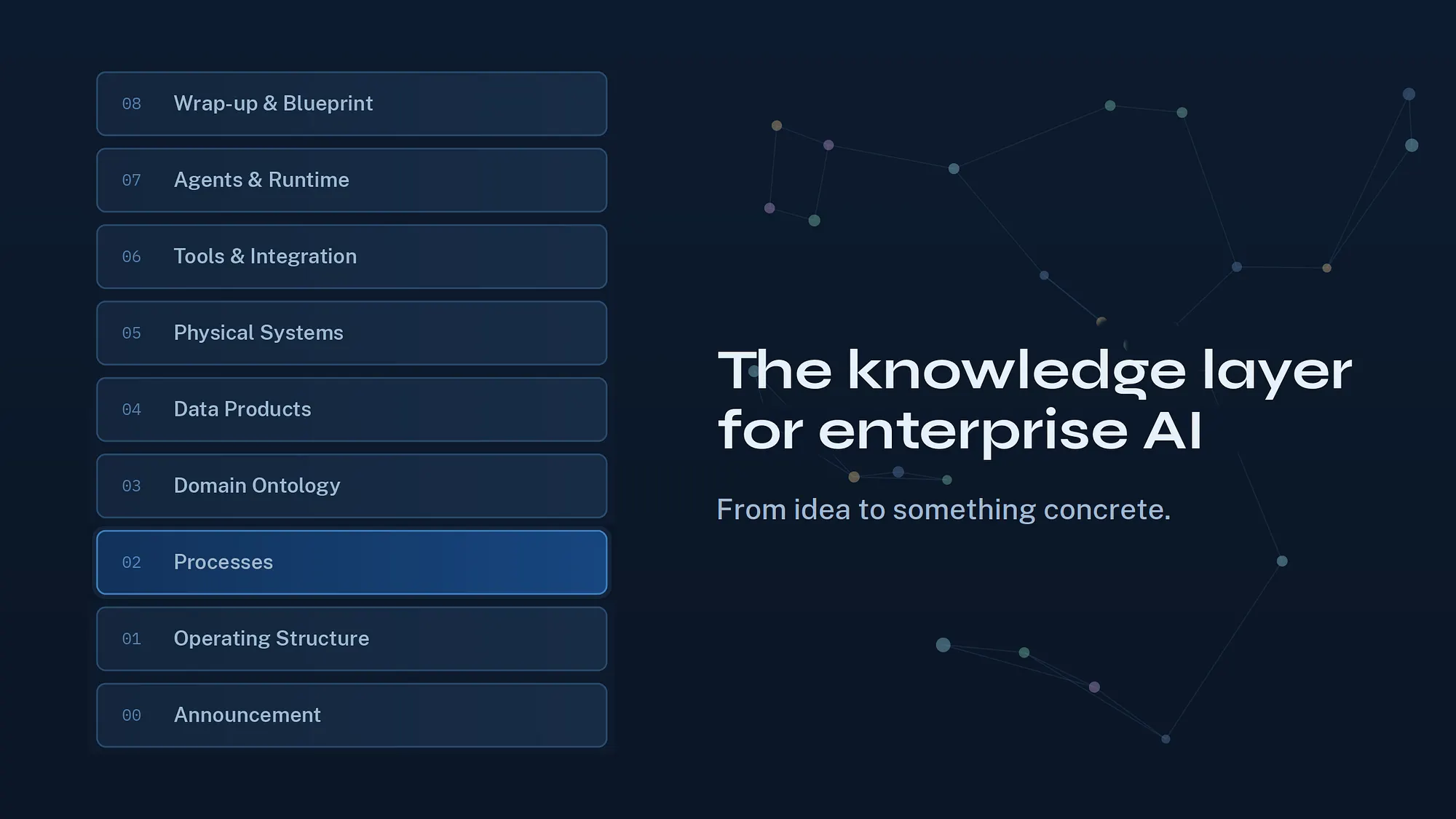 08 Wrap-up & Blueprint

07 Agents & Runtime

06 Tools & Integration

05 Physical Systems

04 Data Products

03 Domain Ontology

02 Processes

01 Operating Structure

00 Announcement

The knowledge layer for enterprise AI

From idea to something concrete.